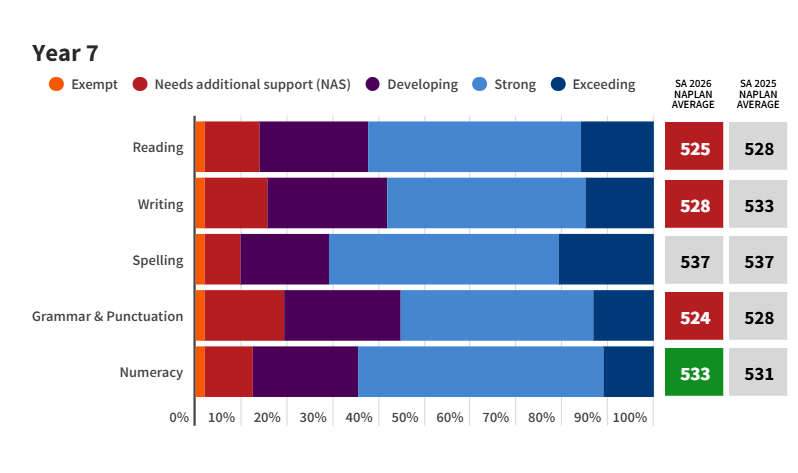 Year 7

Exempt Needs additional support (NAS) Developing Strong Exceeding

| | SA 2026 NAPLAN AVERAGE | SA 2025 NAPLAN AVERAGE |
|---|---|---|
| Reading | 525 | 528 |
| Writing | 528 | 533 |
| Spelling | 537 | 537 |
| Grammar & Punctuation | 524 | 528 |
| Numeracy | 533 | 531 |

0% 10% 20% 30% 40% 50% 60% 70% 80% 90% 100%